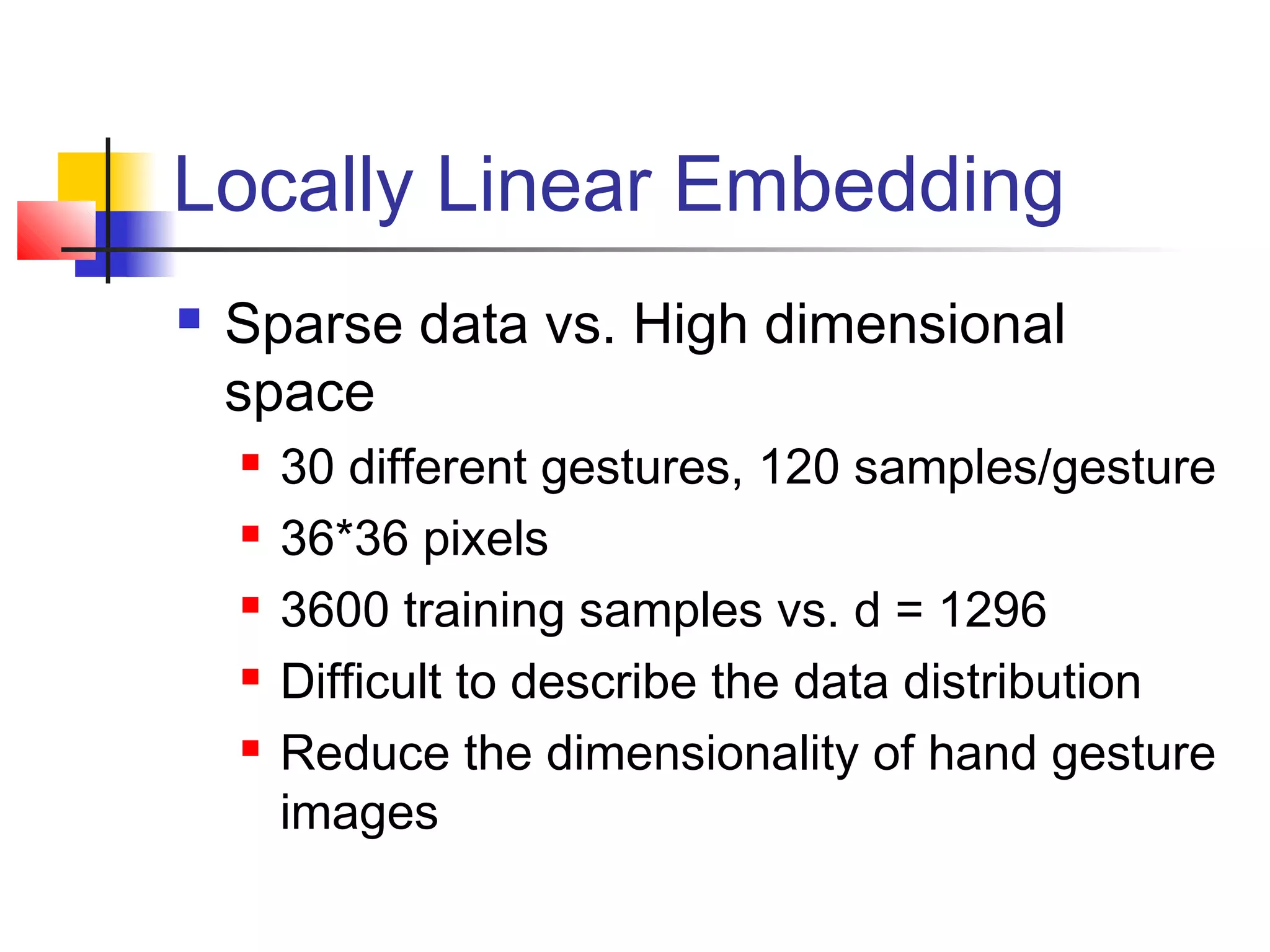 Locally Linear Embedding

Sparse data vs. High dimensional space

30 different gestures, 120 samples/gesture

36*36 pixels

3600 training samples vs. d = 1296

Difficult to describe the data distribution

Reduce the dimensionality of hand gesture images